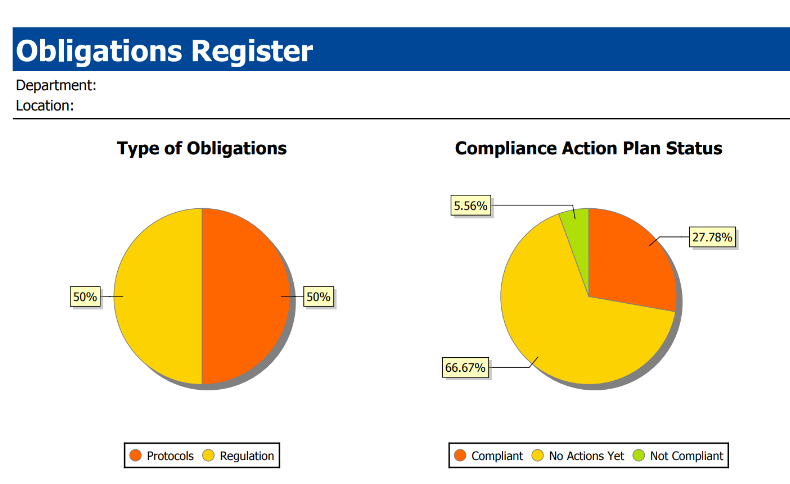 Obligations Register

Department:
Location:

Type of Obligations

50%

50%

Protocols Regulation

Compliance Action Plan Status

5.56%

27.78%

66.67%

Compliant No Actions Yet Not Compliant